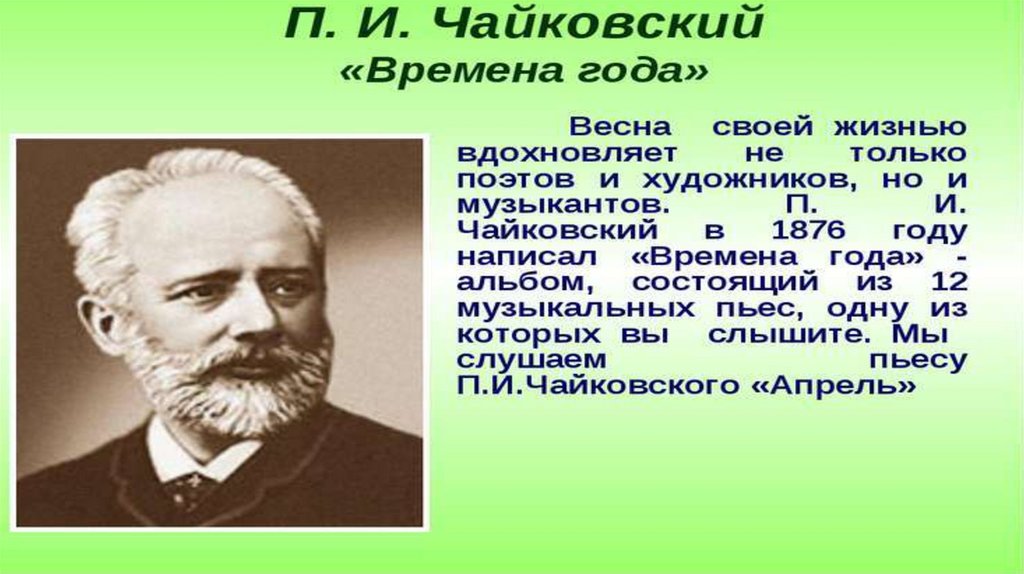 П. И. Чайковский
«Времена года»

Весна своей жизнью вдохновляет не только поэтов и художников, но и музыкантов. П. И. Чайковский в 1876 году написал «Времена года» - альбом, состоящий из 12 музыкальных пьес, одну из которых вы слышите. Мы слушаем пьесу П.И.Чайковского «Апрель»